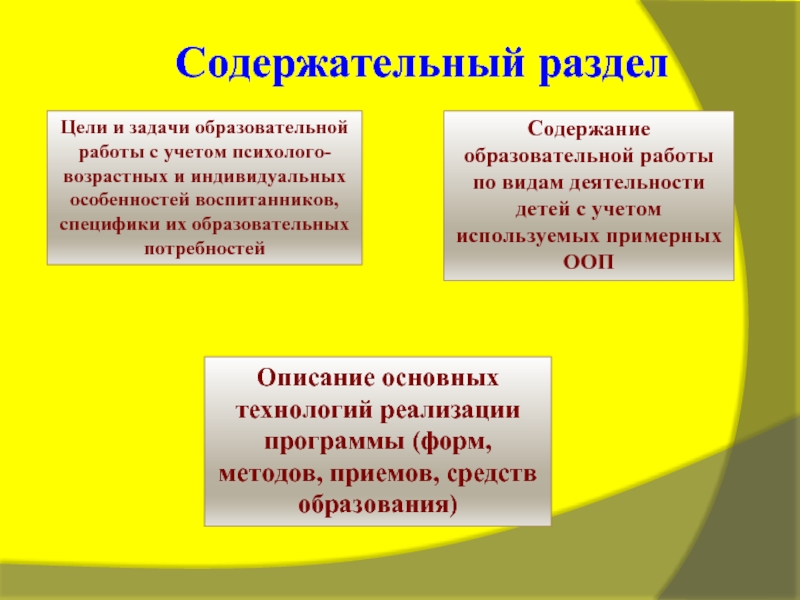 Содержательный раздел

Цели и задачи образовательной работы с учетом психолого-возрастных и индивидуальных особенностей воспитанников, специфики их образовательных потребностей

Содержание образовательной работы по видам деятельности детей с учетом используемых примерных ООП

Описание основных технологий реализации программы (форм, методов, приемов, средств образования)